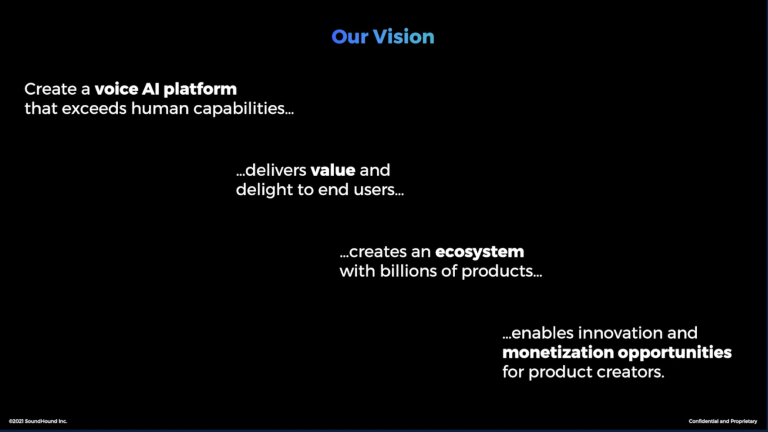 Our Vision

Create a voice AI platform that exceeds human capabilities...

...delivers value and delight to end users...

...creates an ecosystem with billions of products...

...enables innovation and monetization opportunities for product creators.

©2021 SoundHound Inc.

Confidential and Proprietary